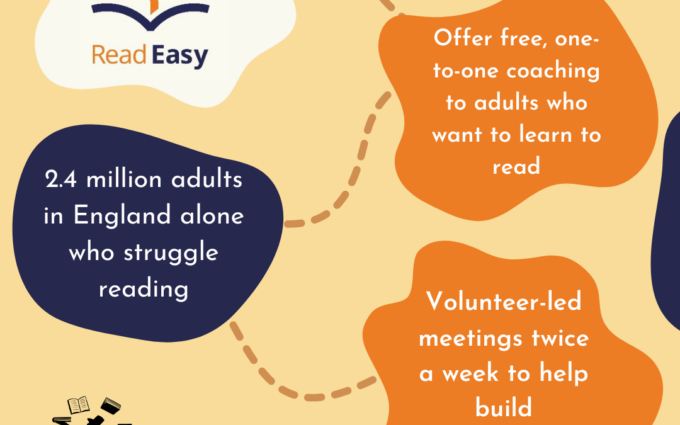 Read Easy

Offer free, one-to-one coaching to adults who want to learn to read

2.4 million adults in England alone who struggle reading

Volunteer-led meetings twice a week to help build